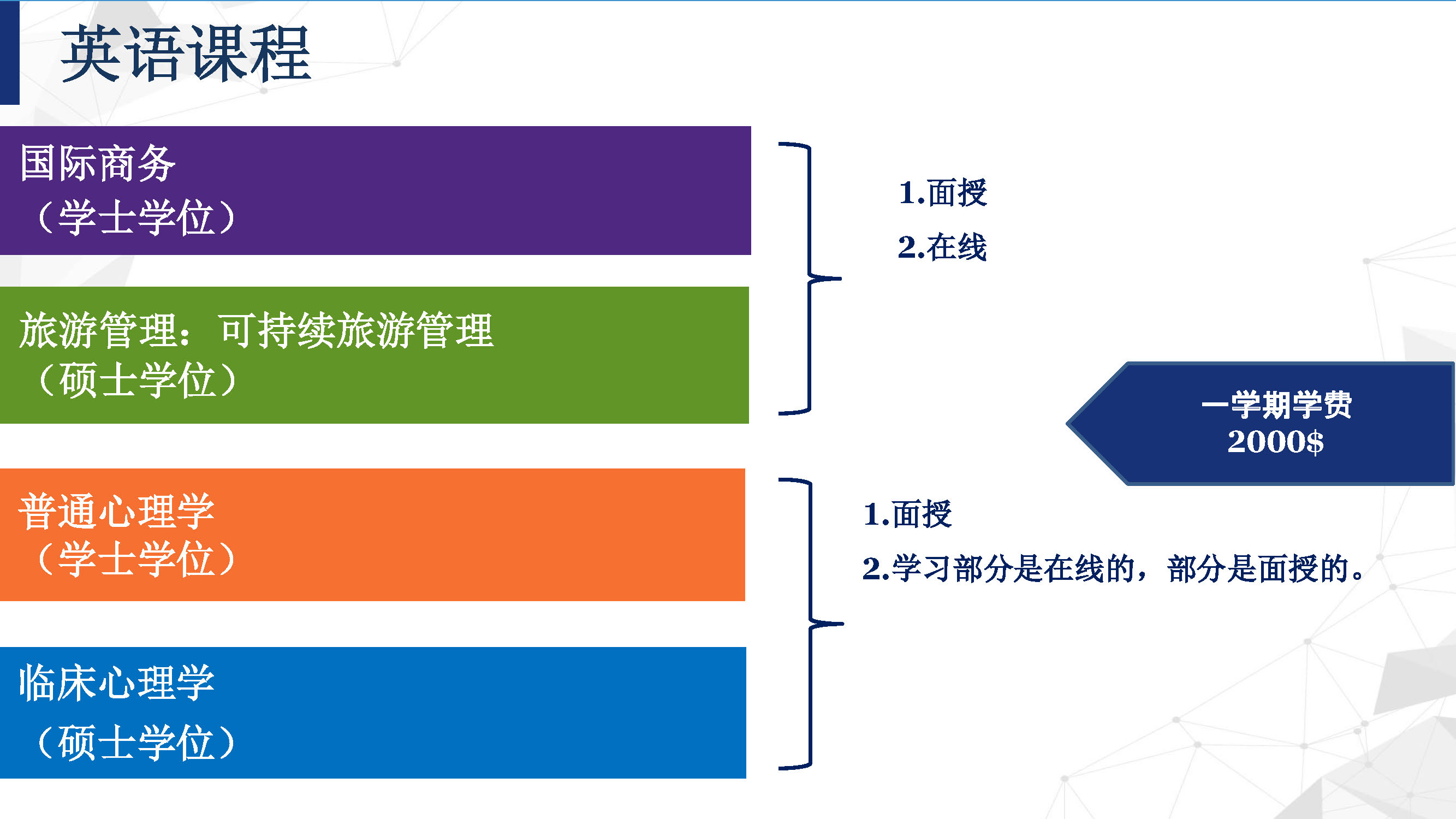 英语课程

国际商务
（学士学位）

旅游管理：可持续旅游管理
（硕士学位）

1.面授
2.在线

一学期学费
2000$

普通心理学
（学士学位）

临床心理学
（硕士学位）

1.面授
2.学习部分是在线的，部分是面授的。